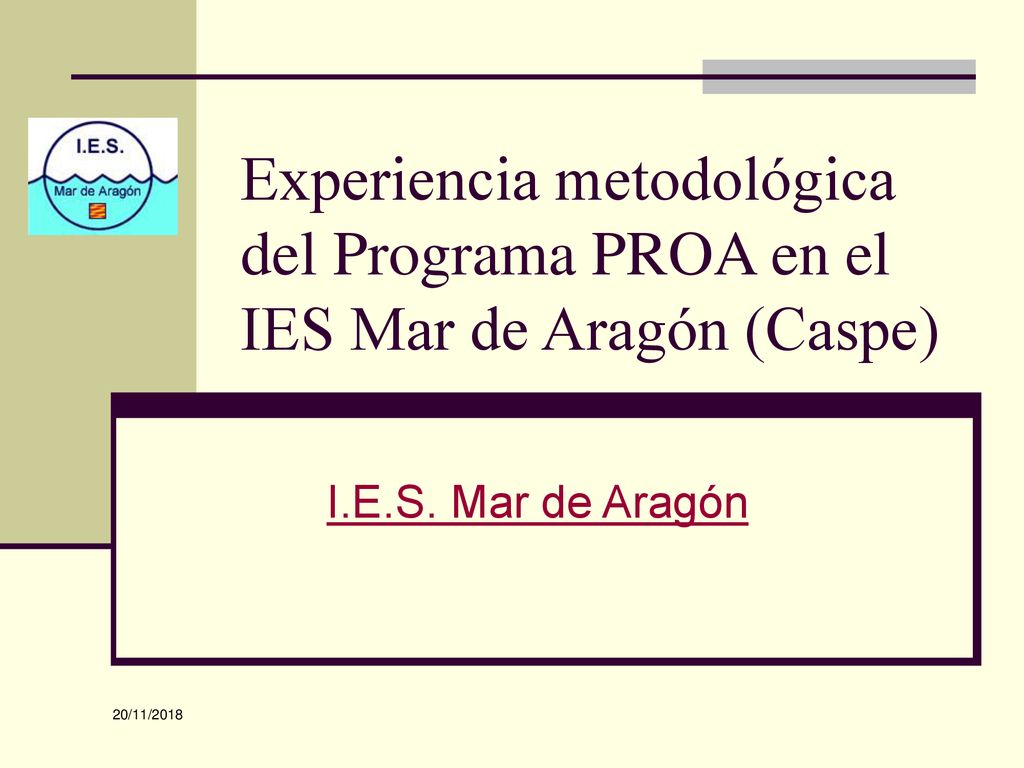 I.E.S.
Mar de Aragón

Experiencia metodológica del Programa PROA en el IES Mar de Aragón (Caspe)

I.E.S. Mar de Aragón

20/11/2018